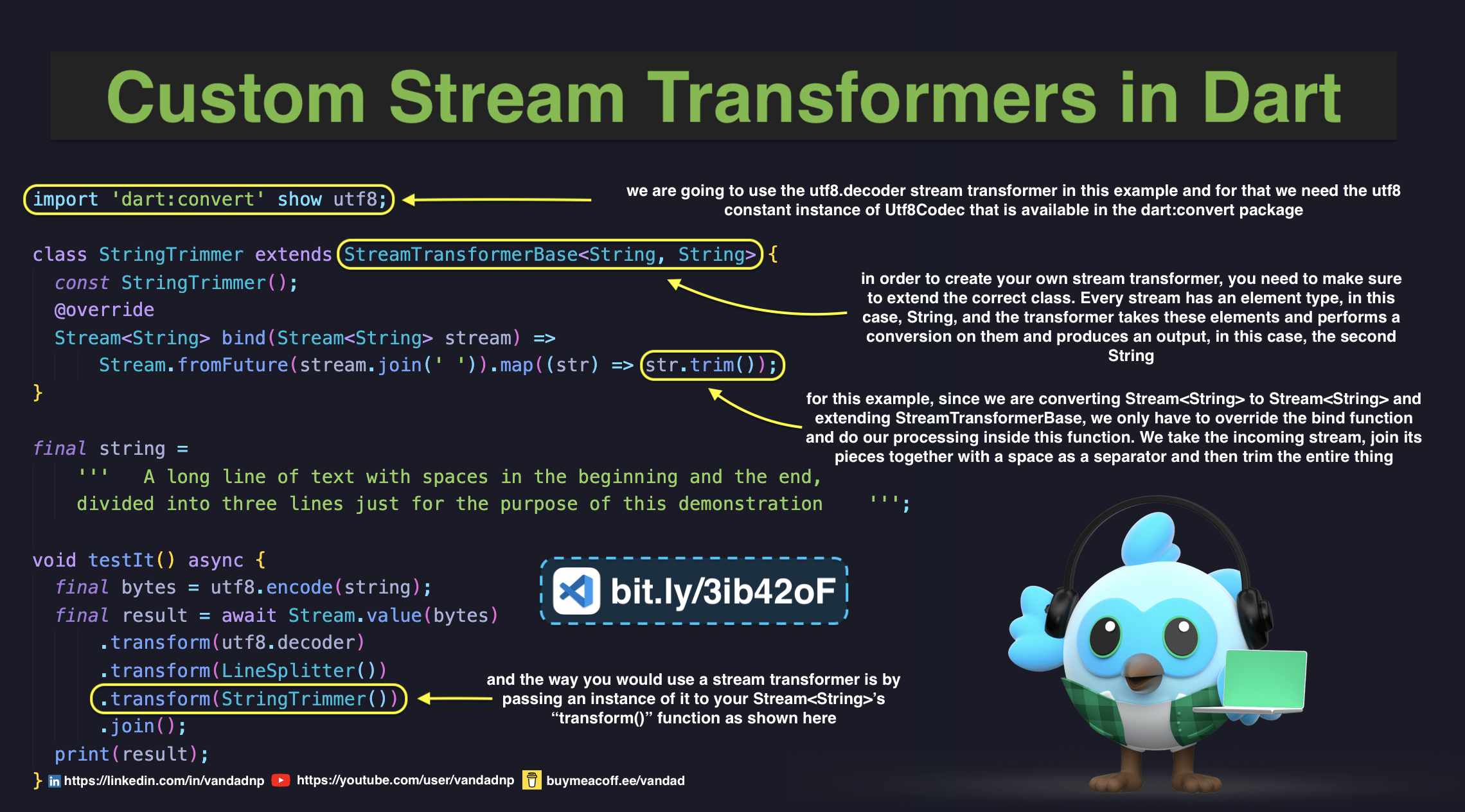 Custom Stream Transformers in Dart

import 'dart:convert' show utf8;

we are going to use the utf8.decoder stream transformer in this example and for that we need the utf8 constant instance of Utf8Codec that is available in the dart:convert package

class StringTrimmer extends StreamTransformerBase<String, String> {
  const StringTrimmer();
  @override
  Stream<String> bind(Stream<String> stream) =>
      Stream.fromFuture(stream.join(' ')).map((str) => str.trim());
}

in order to create your own stream transformer, you need to make sure to extend the correct class. Every stream has an element type, in this case, String, and the transformer takes these elements and performs a conversion on them and produces an output, in this case, the second String

for this example, since we are converting Stream<String> to Stream<String> and extending StreamTransformerBase, we only have to override the bind function and do our processing inside this function. We take the incoming stream, join its pieces together with a space as a separator and then trim the entire thing

final string =
    '''   A long line of text with spaces in the beginning and the end,
    divided into three lines just for the purpose of this demonstration    ''';

void testIt() async {
  final bytes = utf8.encode(string);
  final result = await Stream.value(bytes)
      .transform(utf8.decoder)
      .transform(LineSplitter())
      .transform(StringTrimmer())
      .join();
  print(result);
}

bit.ly/3ib42oF

and the way you would use a stream transformer is by passing an instance of it to your Stream<String>'s "transform()" function as shown here

https://linkedin.com/in/vandadnp https://youtube.com/user/vandadnp buymeacoff.ee/vandad